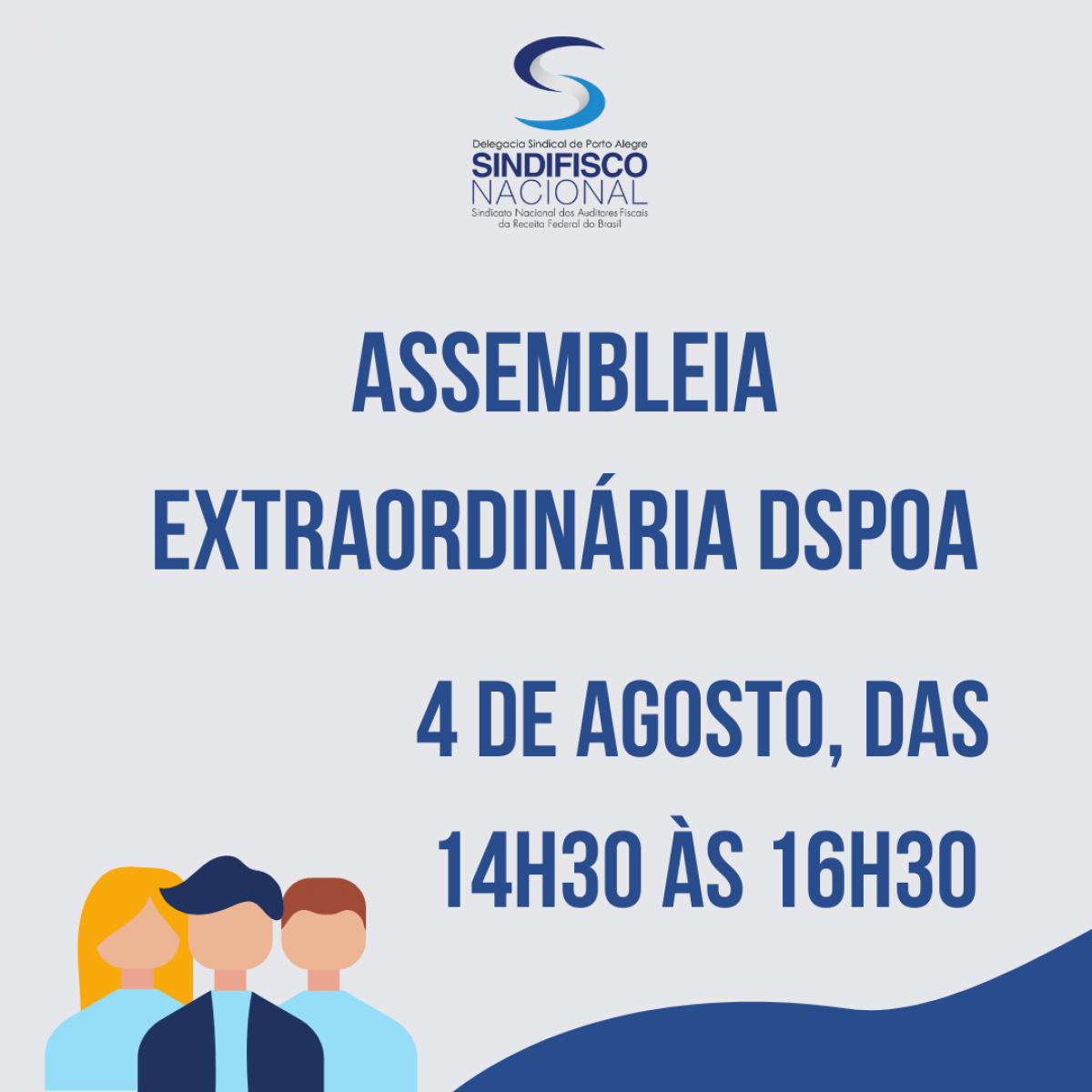 Delegacia Sindical de Porto Alegre
SINDIFISCO
NACIONAL
Sindicato Nacional dos Auditores Fiscais da Receita Federal do Brasil

ASSEMBLEIA
EXTRAORDINÁRIA DSPOA

4 DE AGOSTO, DAS
14H30 ÀS 16H30